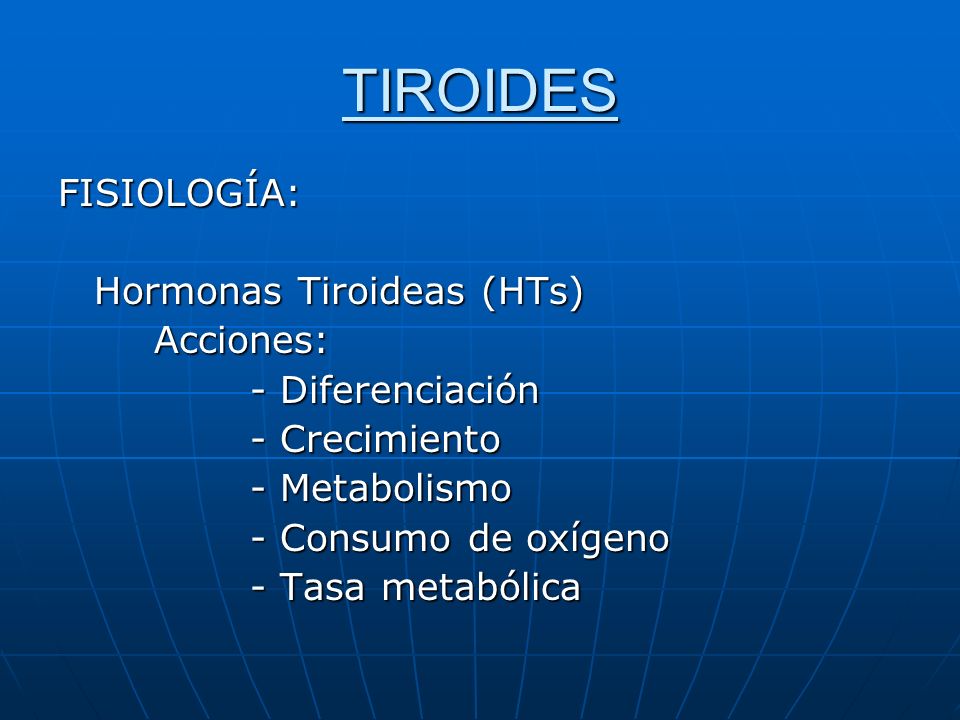 TIROIDES

FISIOLOGÍA:

Hormonas Tiroideas (HTs)
Acciones:
- Diferenciación
- Crecimiento
- Metabolismo
- Consumo de oxígeno
- Tasa metabólica